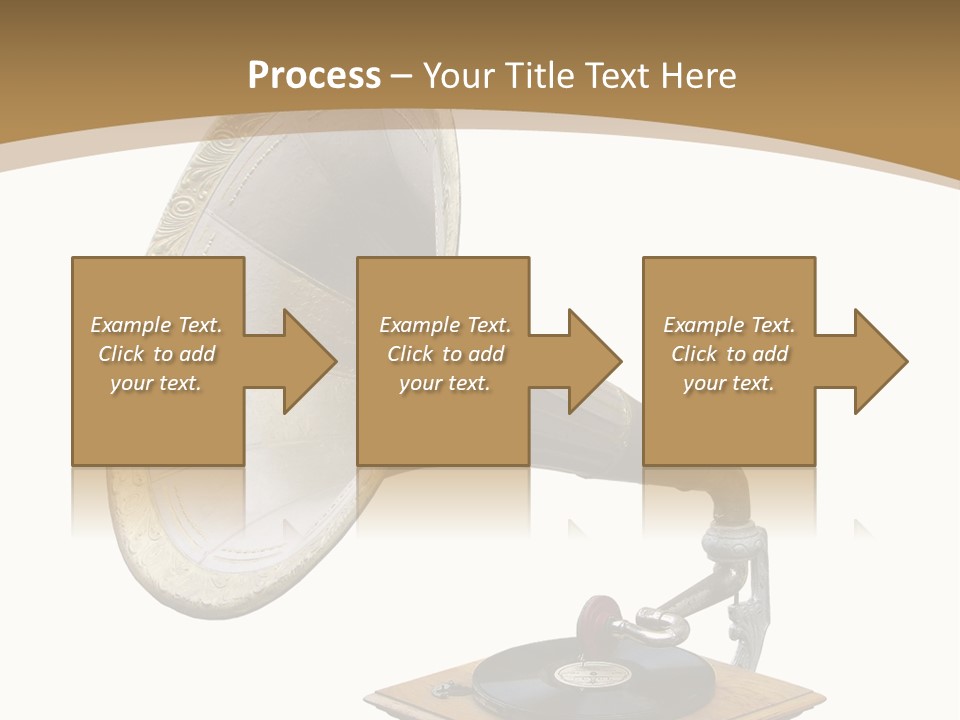 Process – Your Title Text Here

Example Text. Click to add your text.

Example Text. Click to add your text.

Example Text. Click to add your text.